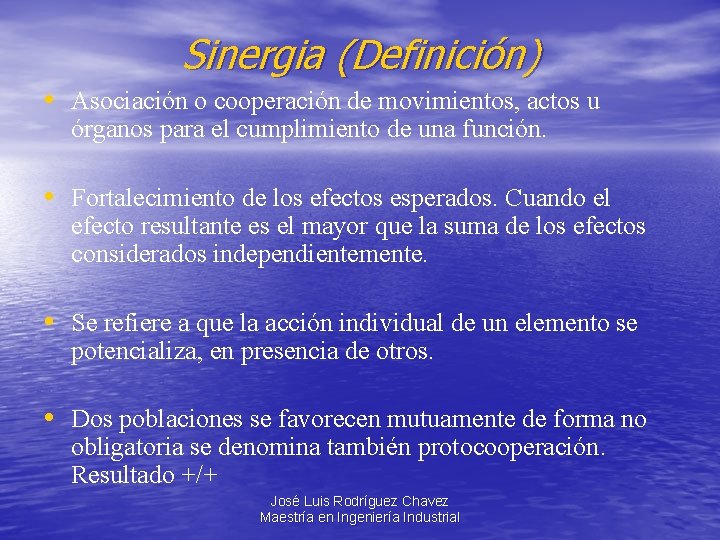 Sinergia (Definición)

• Asociación o cooperación de movimientos, actos u órganos para el cumplimiento de una función.

• Fortalecimiento de los efectos esperados. Cuando el efecto resultante es el mayor que la suma de los efectos considerados independientemente.

• Se refiere a que la acción individual de un elemento se potencializa, en presencia de otros.

• Dos poblaciones se favorecen mutuamente de forma no obligatoria se denomina también protocooperación. Resultado +/+

José Luis Rodríguez Chavez
Maestría en Ingeniería Industrial